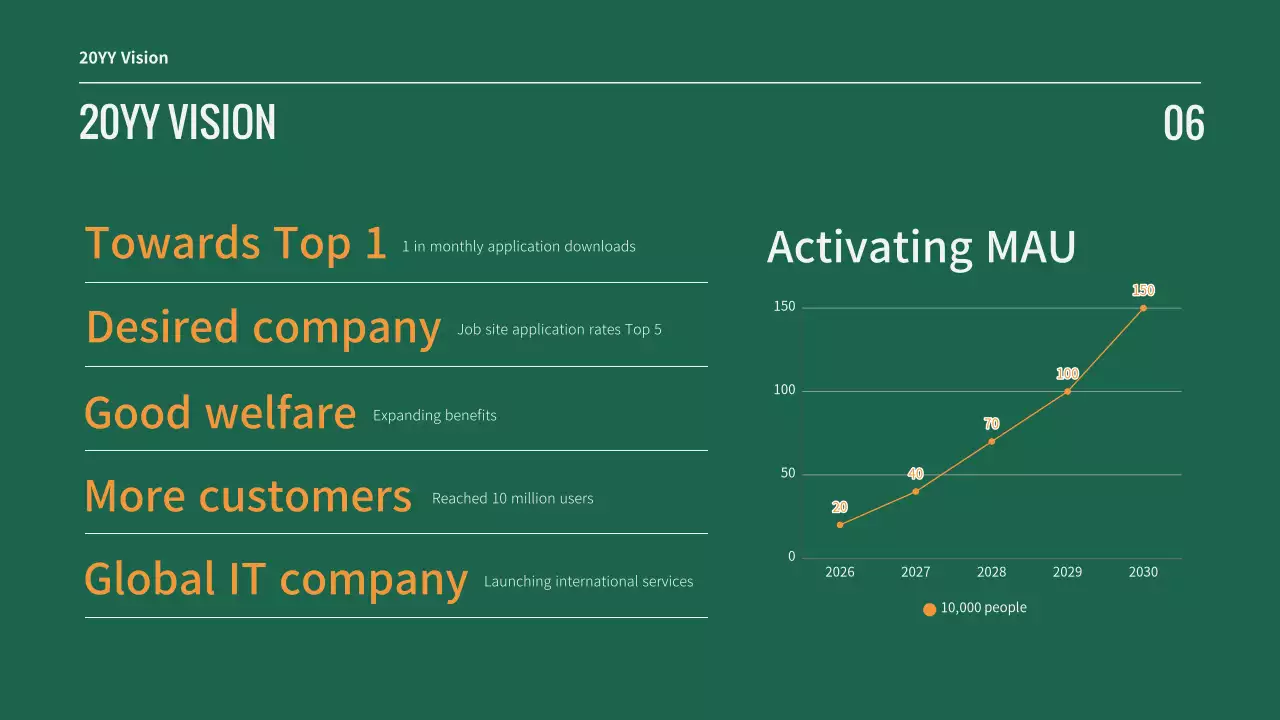 20YY Vision

20YY VISION

06

Towards Top 1 1 in monthly application downloads

Desired company Job site application rates Top 5

Good welfare Expanding benefits

More customers Reached 10 million users

Global IT company Launching international services

Activating MAU

150
100
50
0

20
40
70
100
150

2026 2027 2028 2029 2030

10,000 people